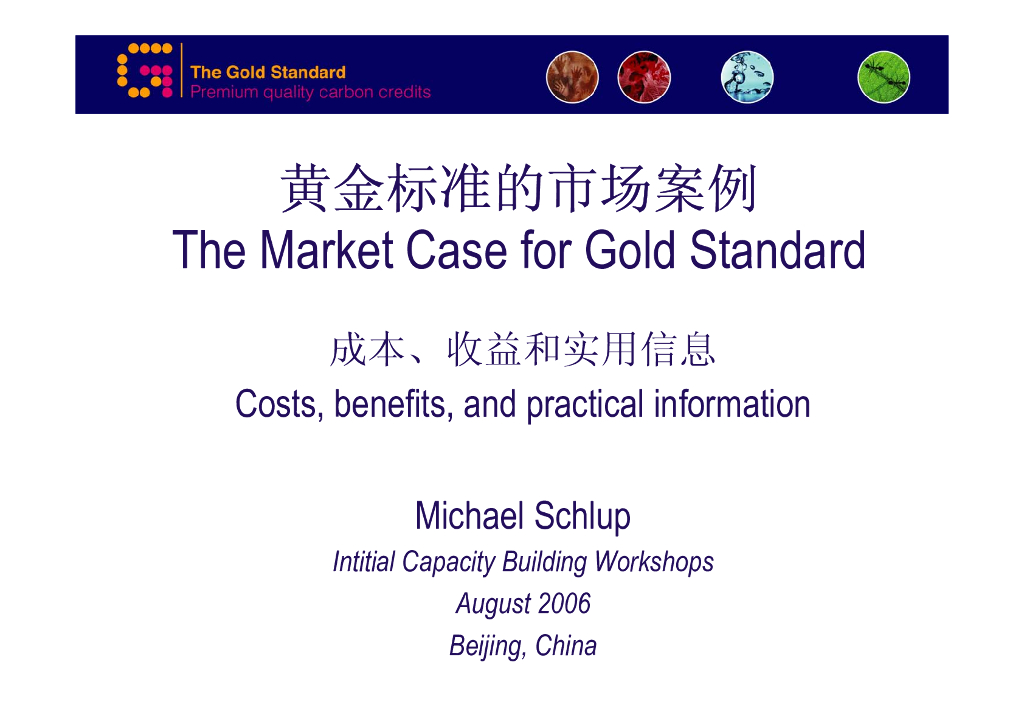 The Gold Standard
Premium quality carbon credits

黄金标准的市场案例
The Market Case for Gold Standard

成本、收益和实用信息
Costs, benefits, and practical information

Michael Schlup
Intitial Capacity Building Workshops
August 2006
Beijing, China